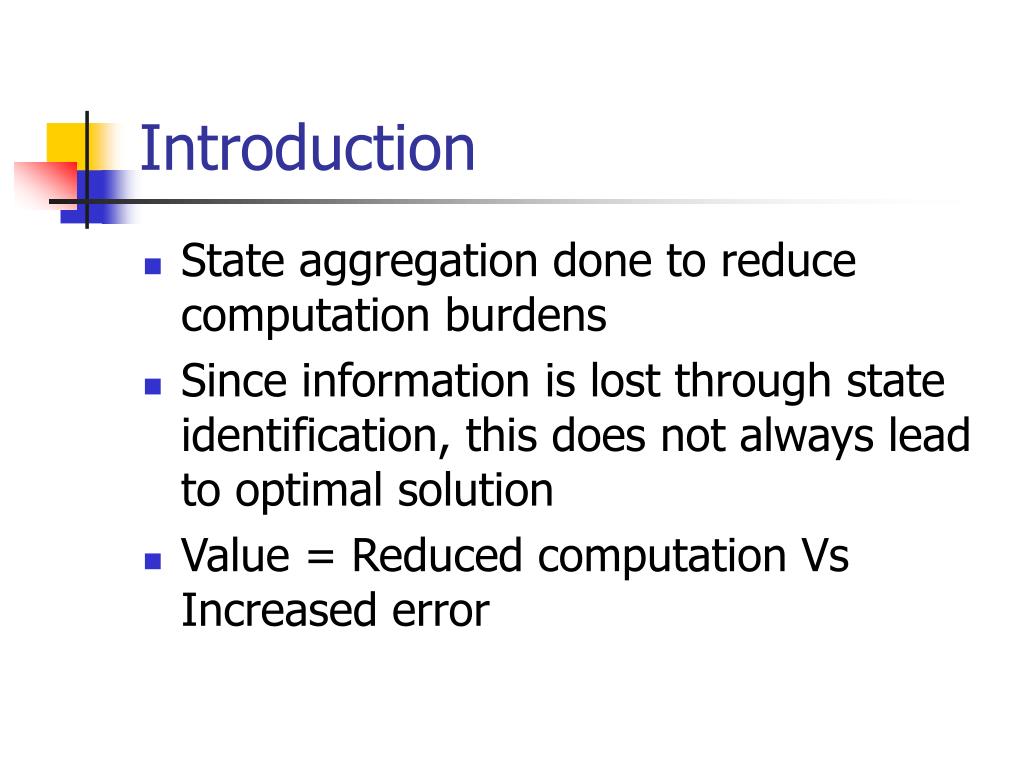 Introduction

- State aggregation done to reduce computation burdens
- Since information is lost through state identification, this does not always lead to optimal solution
- Value = Reduced computation Vs Increased error